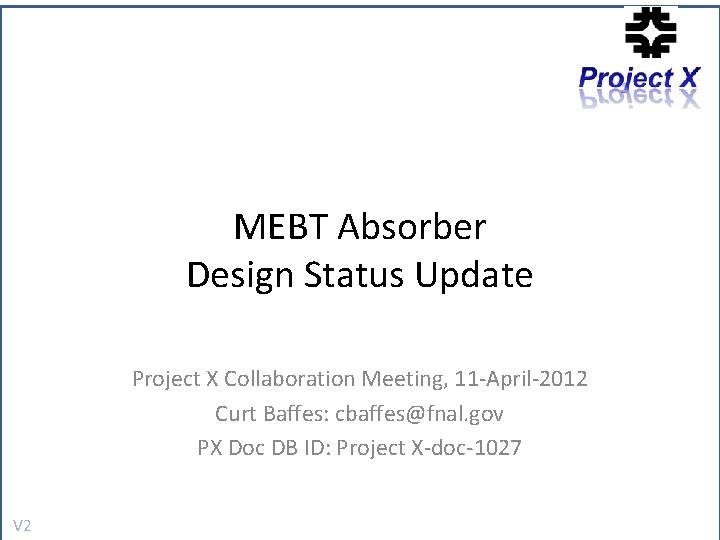 Project X

MEBT Absorber
Design Status Update

Project X Collaboration Meeting, 11-April-2012
Curt Baffes: cbaffes@fnal.gov
PX Doc DB ID: Project X-doc-1027

V2